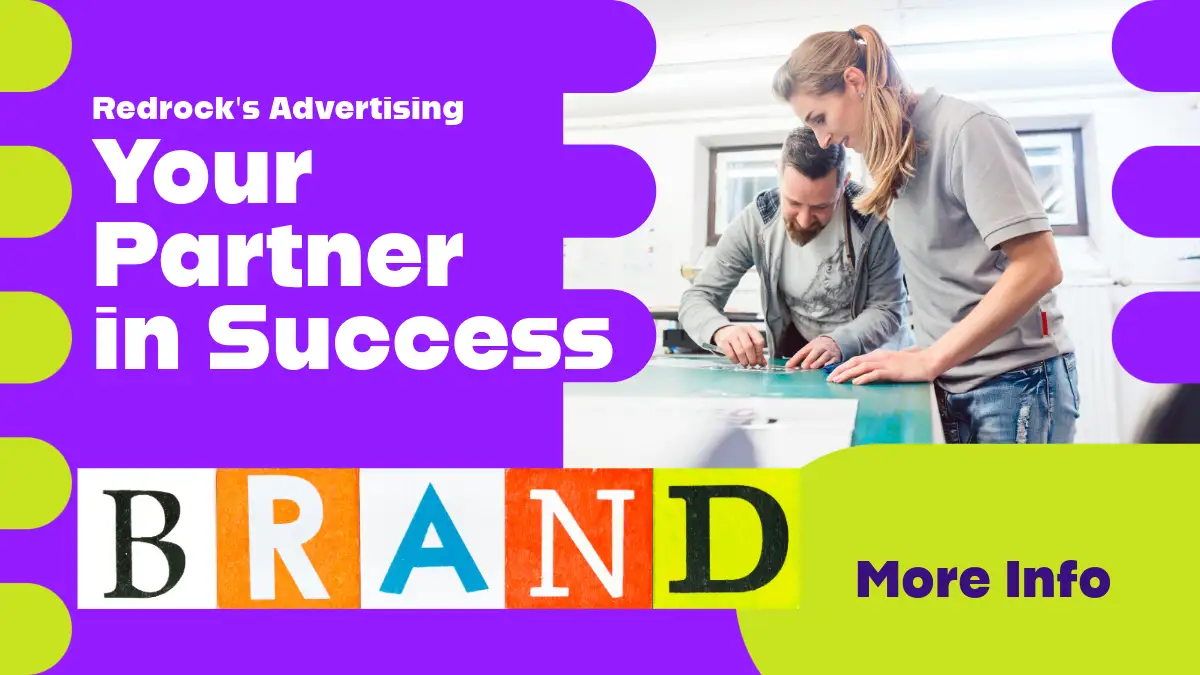 Redrock's Advertising

Your Partner in Success

BRAND

More Info